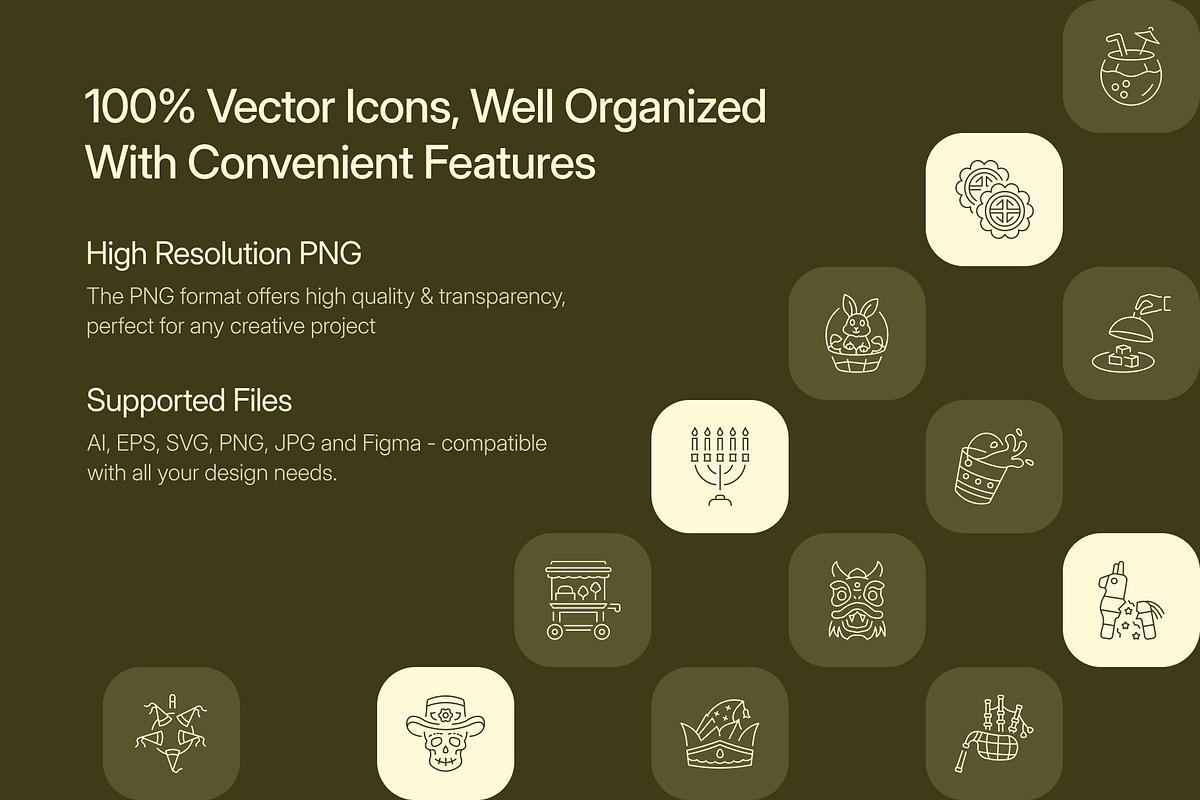 100% Vector Icons, Well Organized With Convenient Features

High Resolution PNG

The PNG format offers high quality & transparency, perfect for any creative project

Supported Files

AI, EPS, SVG, PNG, JPG and Figma - compatible with all your design needs.